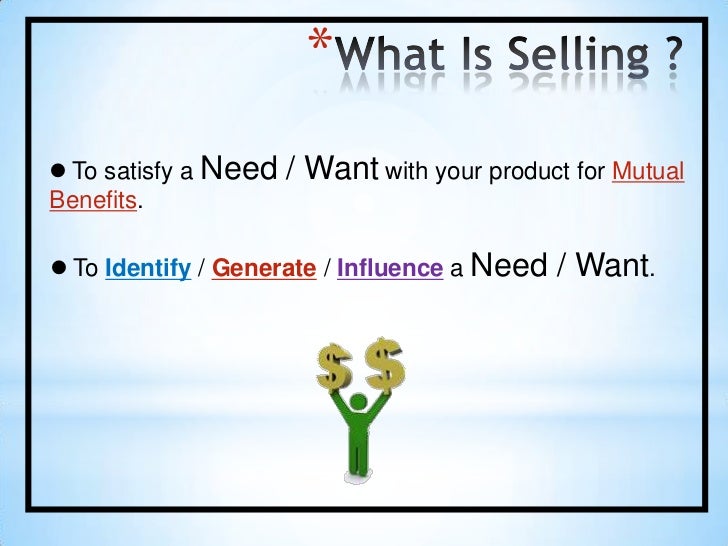 *What Is Selling ?

● To satisfy a Need / Want with your product for Mutual Benefits.

● To Identify / Generate / Influence a Need / Want.

$ $